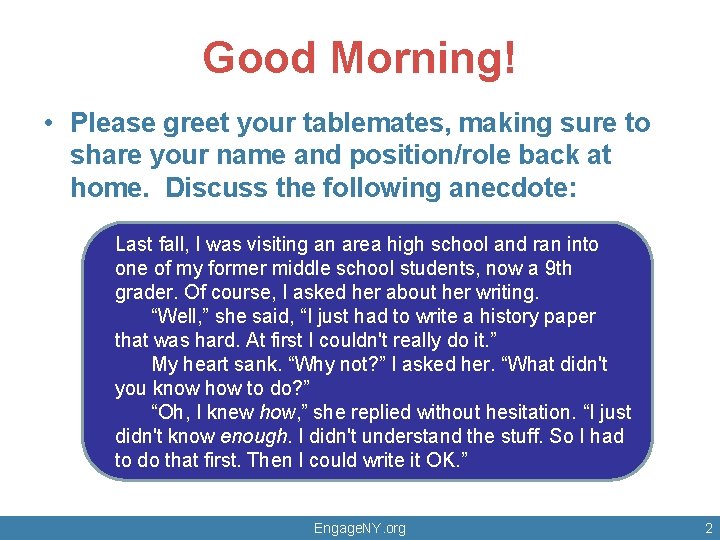 Good Morning!

• Please greet your tablemates, making sure to share your name and position/role back at home. Discuss the following anecdote:

Last fall, I was visiting an area high school and ran into one of my former middle school students, now a 9th grader. Of course, I asked her about her writing.

“Well,” she said, “I just had to write a history paper that was hard. At first I couldn't really do it.”

My heart sank. “Why not?” I asked her. “What didn't you know how to do?”

“Oh, I knew how,” she replied without hesitation. “I just didn't know enough. I didn't understand the stuff. So I had to do that first. Then I could write it OK.”

EngageNY.org

2